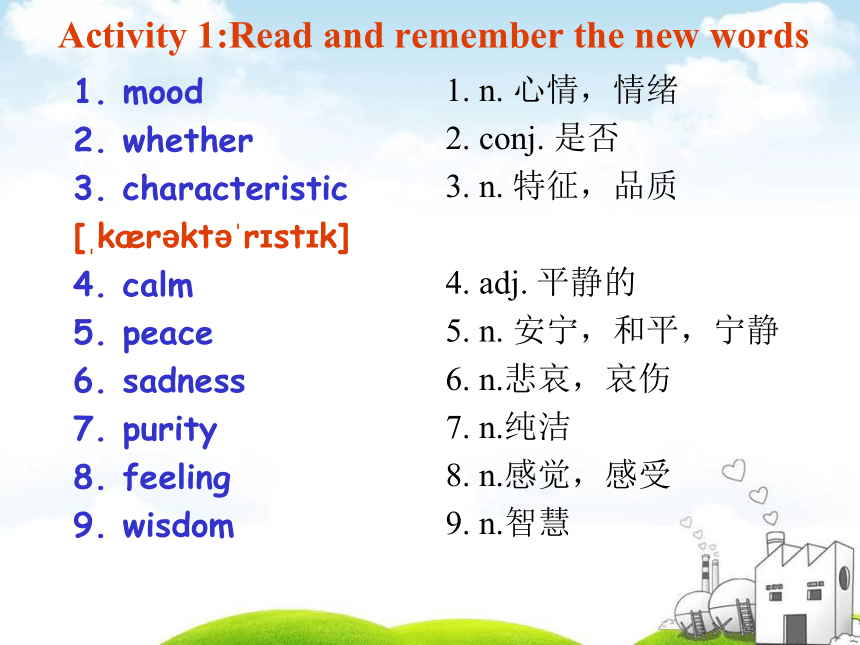 Activity 1:Read and remember the new words

1. mood
2. whether
3. characteristic
[ˌkærəktəˈrɪstɪk]
4. calm
5. peace
6. sadness
7. purity
8. feeling
9. wisdom

1. n. 心情，情绪
2. conj. 是否
3. n. 特征，品质
4. adj. 平静的
5. n. 安宁，和平，宁静
6. n.悲哀，哀伤
7. n.纯洁
8. n.感觉，感受
9. n.智慧